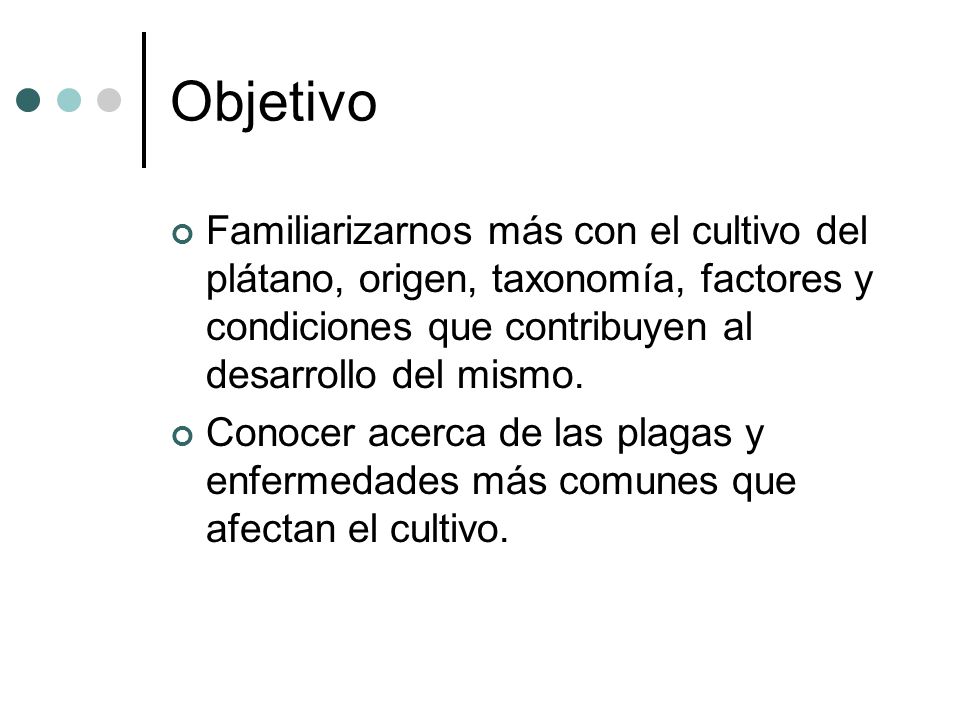 Objetivo

Familiarizarnos más con el cultivo del plátano, origen, taxonomía, factores y condiciones que contribuyen al desarrollo del mismo.

Conocer acerca de las plagas y enfermedades más comunes que afectan el cultivo.